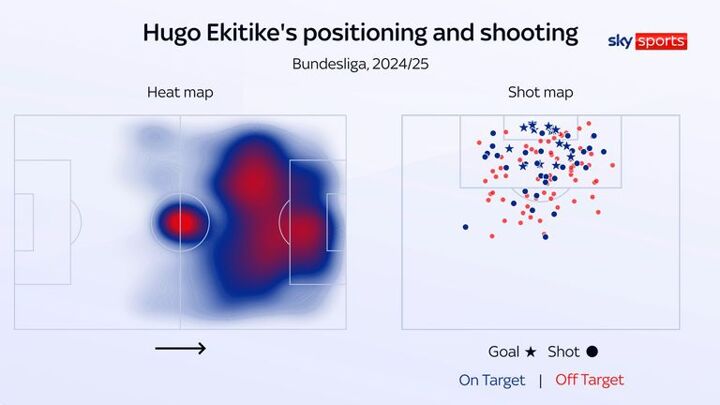 Hugo Ekitike's positioning and shooting

sky sports

Bundesliga, 2024/25

Heat map

Shot map

Goal ★ Shot ●

On Target | Off Target